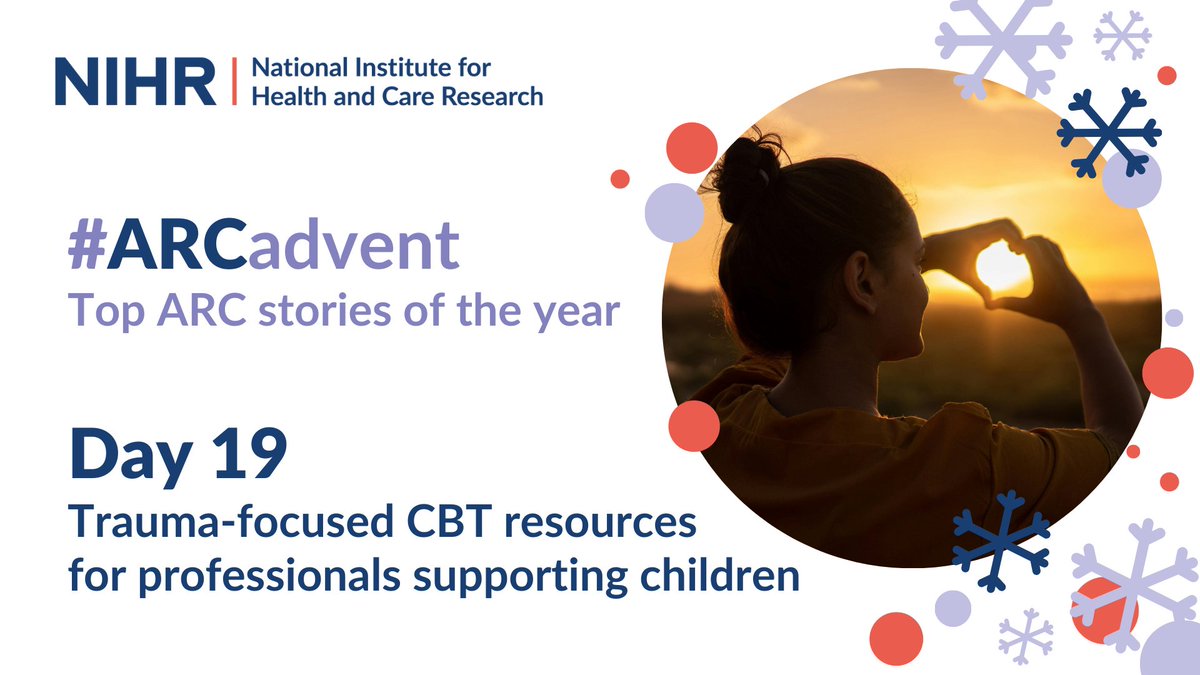 NIHR | National Institute for Health and Care Research

#ARCadvent
Top ARC stories of the year

Day 19
Trauma-focused CBT resources for professionals supporting children